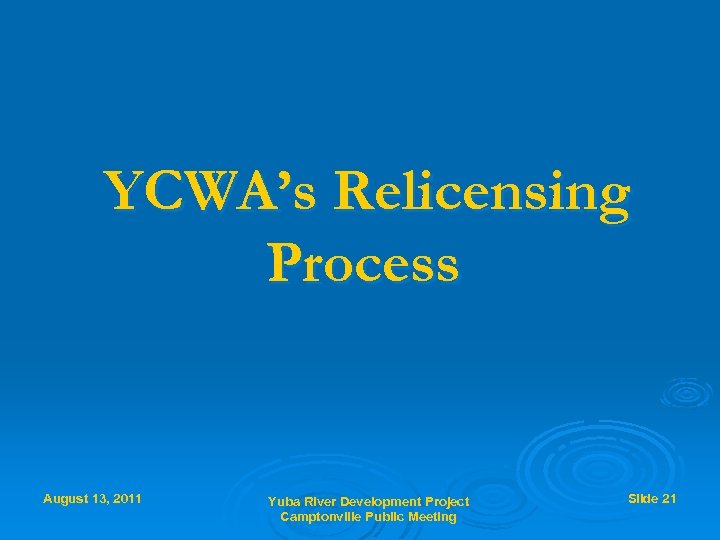 YCWA's Relicensing Process

August 13, 2011

Yuba River Development Project
Camptonville Public Meeting

Slide 21